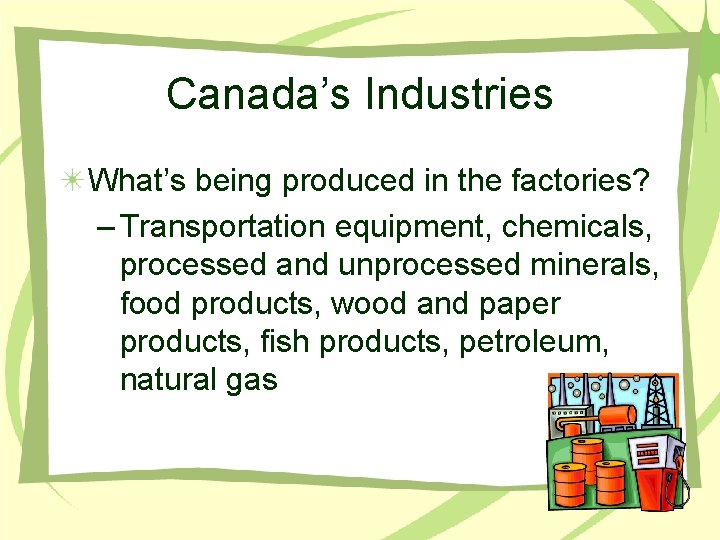 Canada’s Industries

What’s being produced in the factories?

– Transportation equipment, chemicals, processed and unprocessed minerals, food products, wood and paper products, fish products, petroleum, natural gas